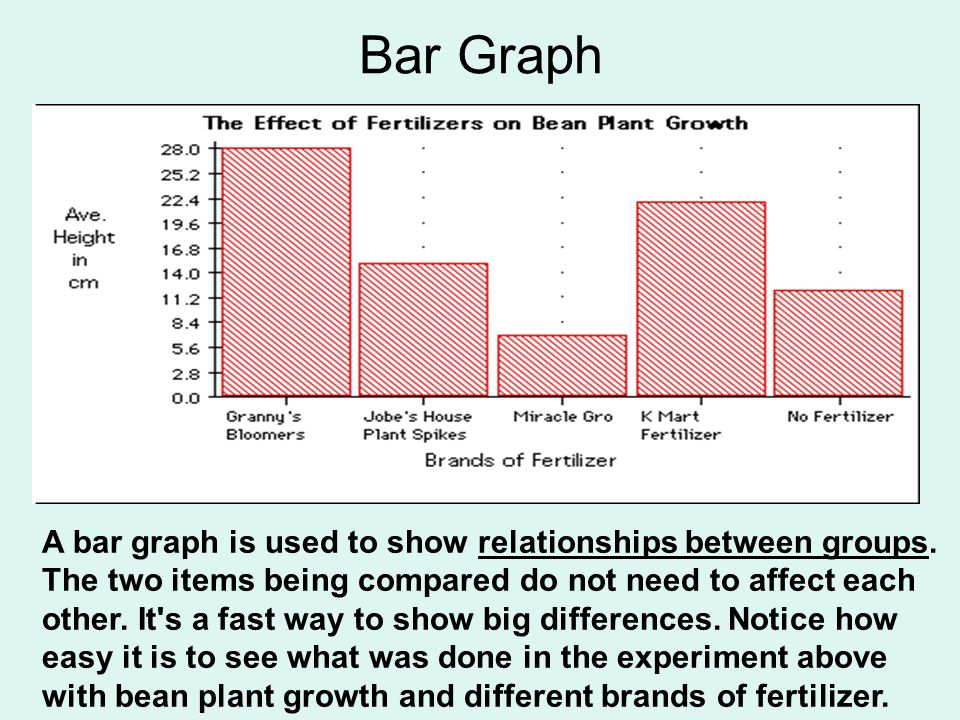 Bar Graph

The Effect of Fertilizers on Bean Plant Growth

Ave. Height in cm

28.0
25.2
22.4
19.6
16.8
14.0
11.2
8.4
5.6
2.8
0.0

Granny's Bloomers
Jobe's House Plant Spikes
Miracle Gro
K Mart Fertilizer
No Fertilizer

Brands of Fertilizer

A bar graph is used to show relationships between groups. The two items being compared do not need to affect each other. It's a fast way to show big differences. Notice how easy it is to see what was done in the experiment above with bean plant growth and different brands of fertilizer.